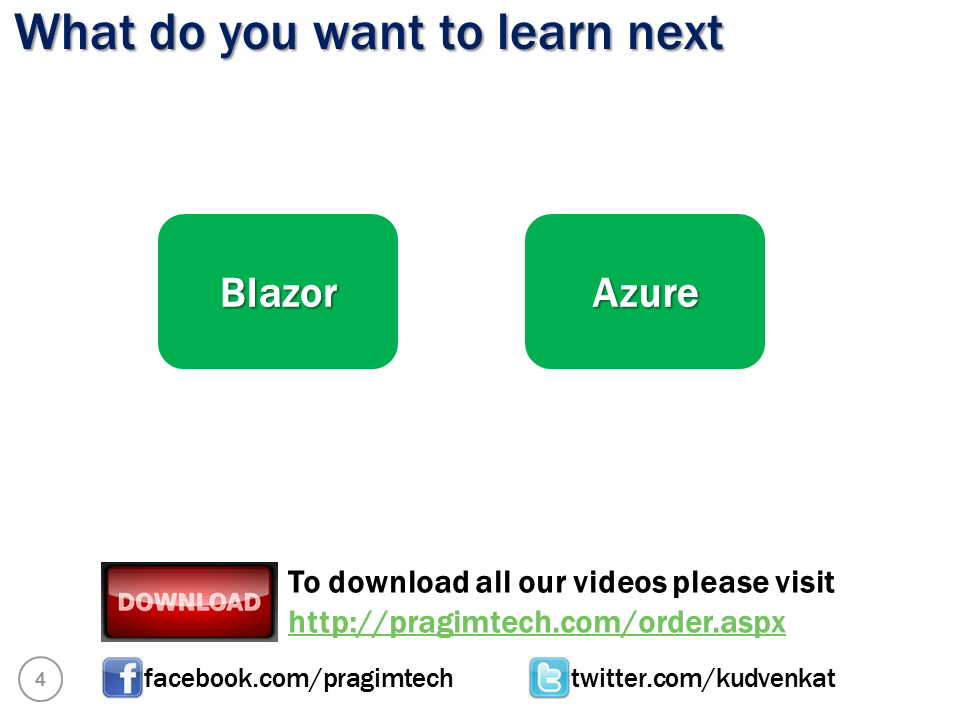 What do you want to learn next

Blazor

Azure

DOWNLOAD

To download all our videos please visit
http://pragimtech.com/order.aspx

4

facebook.com/pragimtech

twitter.com/kudvenkat